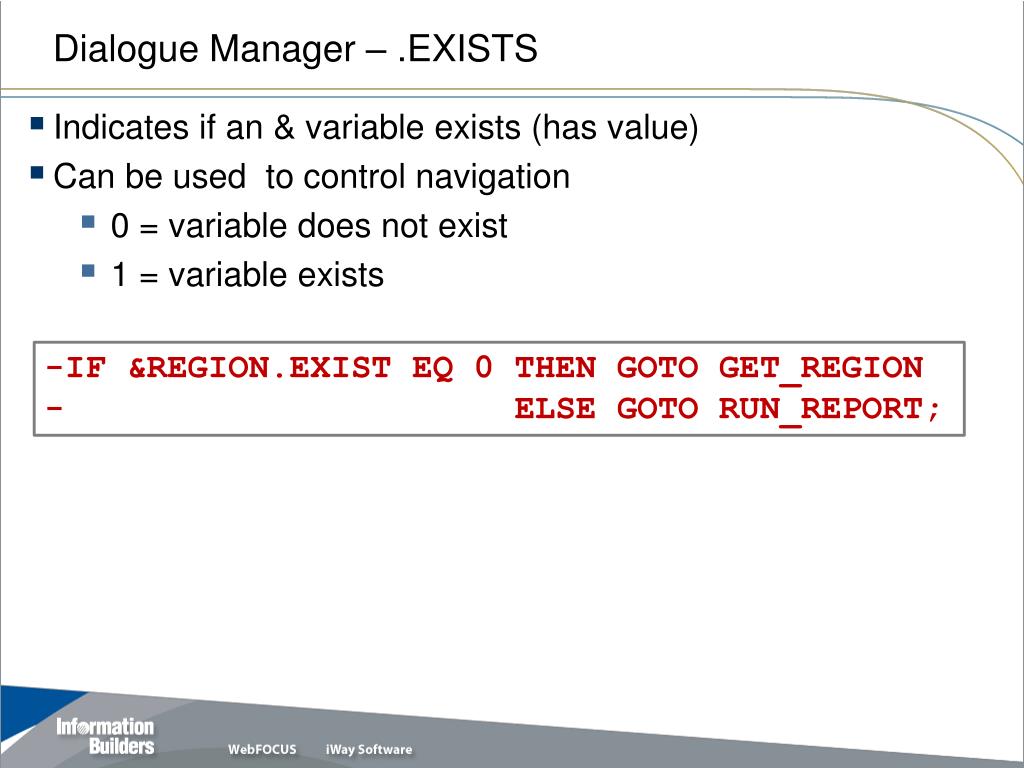 Dialogue Manager – .EXISTS

Indicates if an & variable exists (has value)

Can be used  to control navigation

0 = variable does not exist

1 = variable exists

-IF &REGION.EXIST EQ 0 THEN GOTO GET_REGION
-                      ELSE GOTO RUN_REPORT;

Information Builders

WebFOCUS

iWay Software